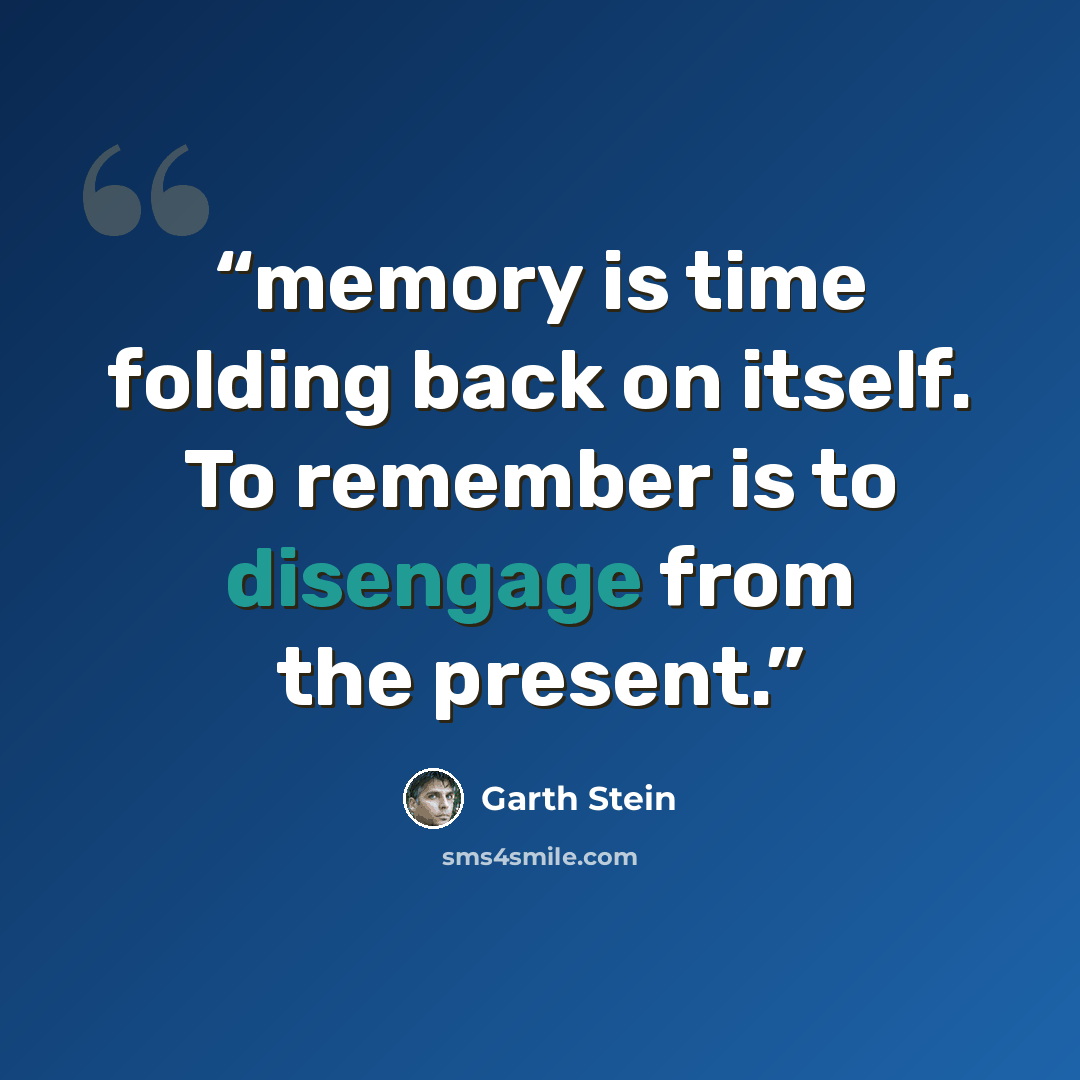 "memory is time folding back on itself. To remember is to disengage from the present."

Garth Stein

sms4smile.com